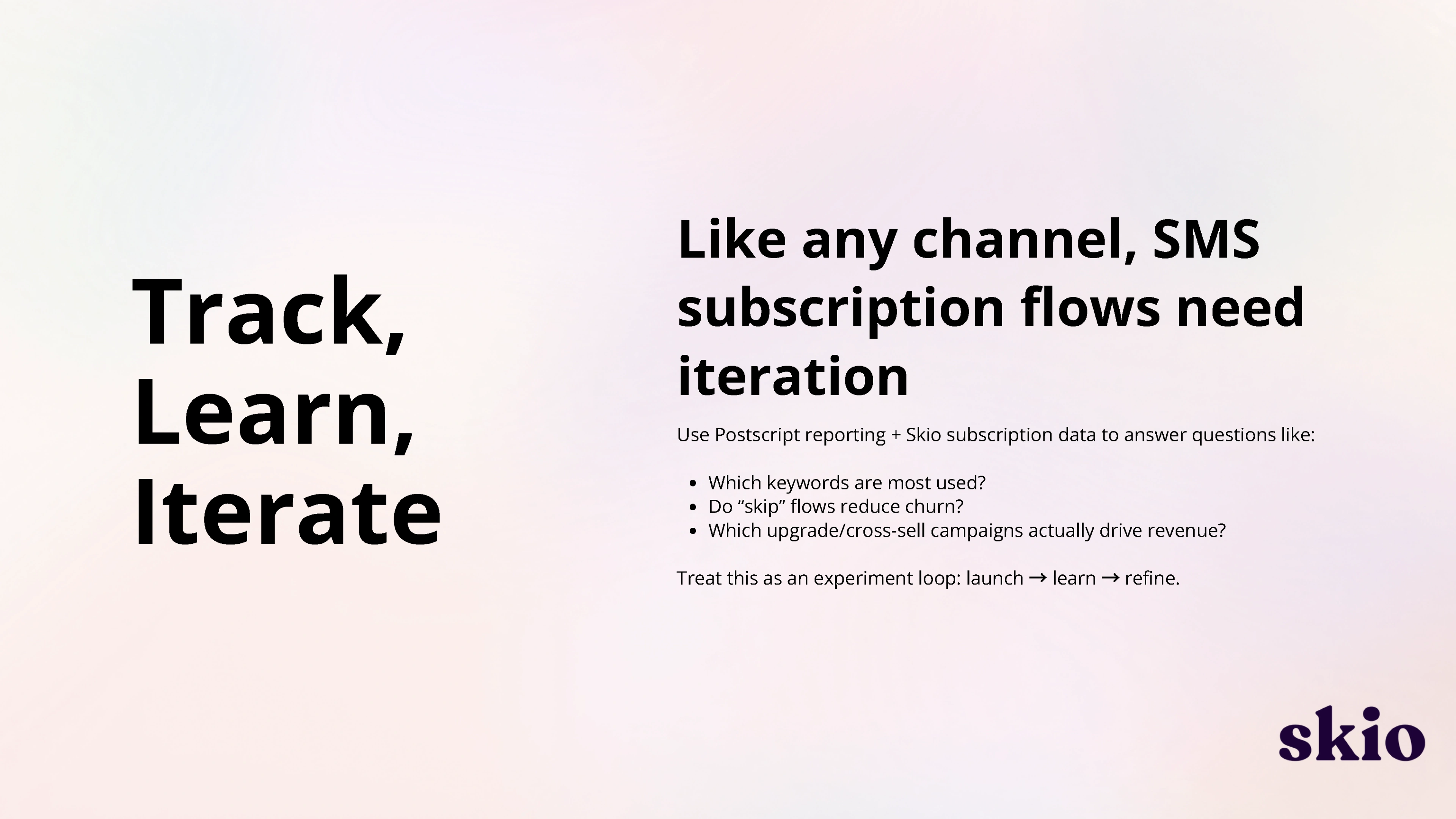 Track, Learn, Iterate

Like any channel, SMS subscription flows need iteration

Use Postscript reporting + Skio subscription data to answer questions like:

- Which keywords are most used?
- Do “skip” flows reduce churn?
- Which upgrade/cross-sell campaigns actually drive revenue?

Treat this as an experiment loop: launch → learn → refine.

skio